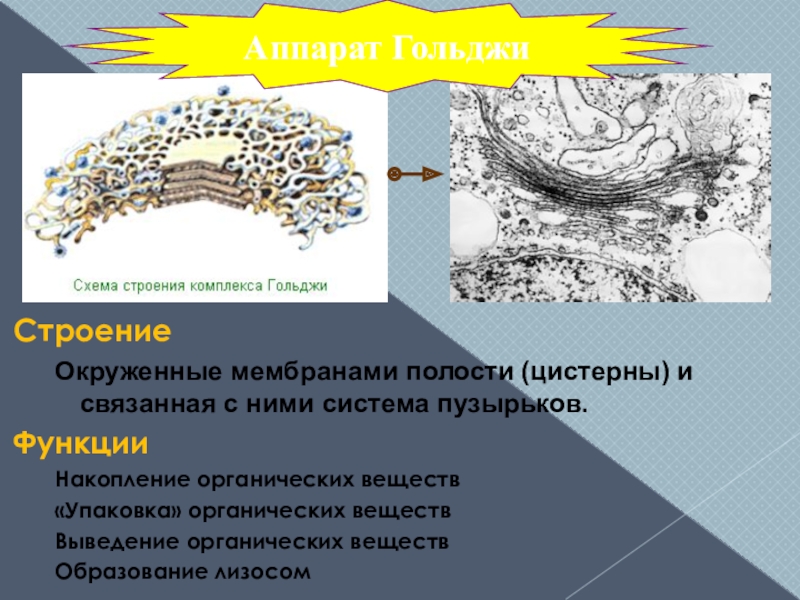 Аппарат Гольджи

Схема строения комплекса Гольджи

Строение

Окруженные мембранами полости (цистерны) и связанная с ними система пузырьков.

Функции

Накопление органических веществ

«Упаковка» органических веществ

Выведение органических веществ

Образование лизосом